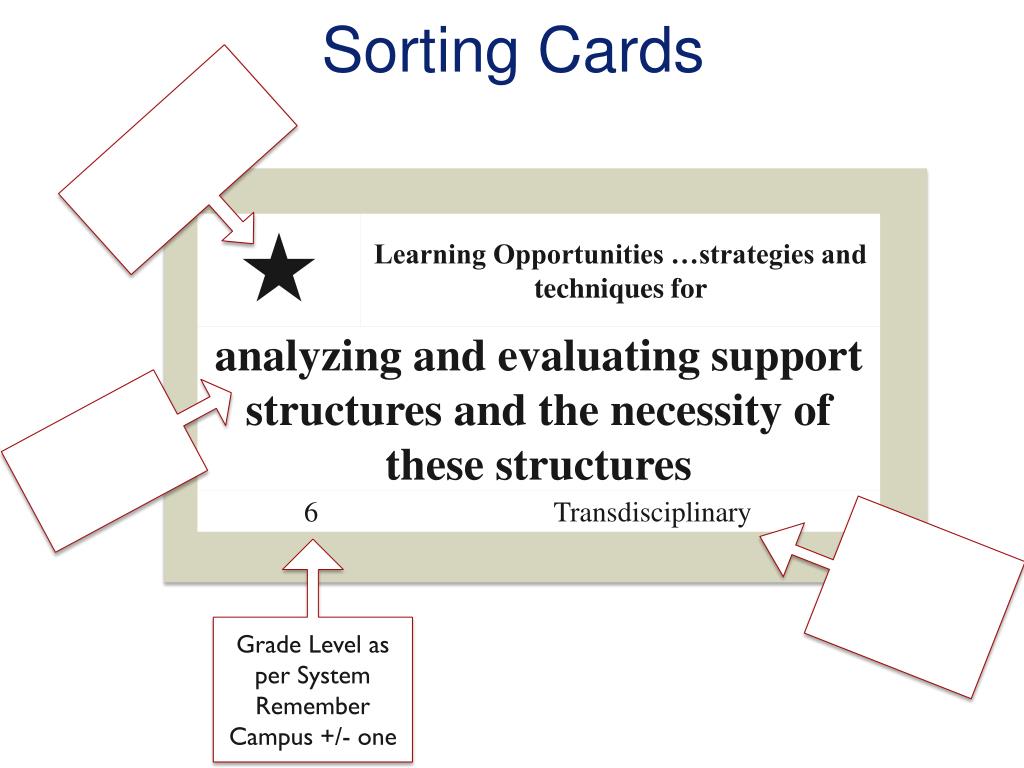 Sorting Cards

★

Learning Opportunities …strategies and techniques for

analyzing and evaluating support structures and the necessity of these structures

6

Transdisciplinary

Grade Level as per System Remember Campus +/- one